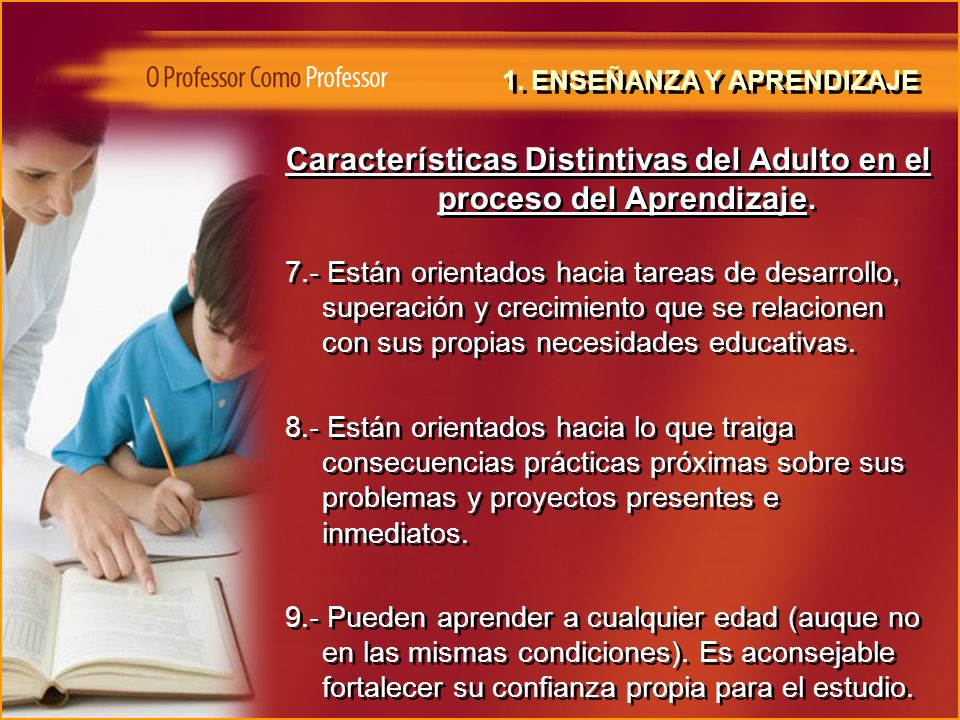 O Professor Como Professor

1. ENSEÑANZA Y APRENDIZAJE

Características Distintivas del Adulto en el proceso del Aprendizaje.

7.- Están orientados hacia tareas de desarrollo, superación y crecimiento que se relacionen con sus propias necesidades educativas.

8.- Están orientados hacia lo que traiga consecuencias prácticas próximas sobre sus problemas y proyectos presentes e inmediatos.

9.- Pueden aprender a cualquier edad (auque no en las mismas condiciones). Es aconsejable fortalecer su confianza propia para el estudio.